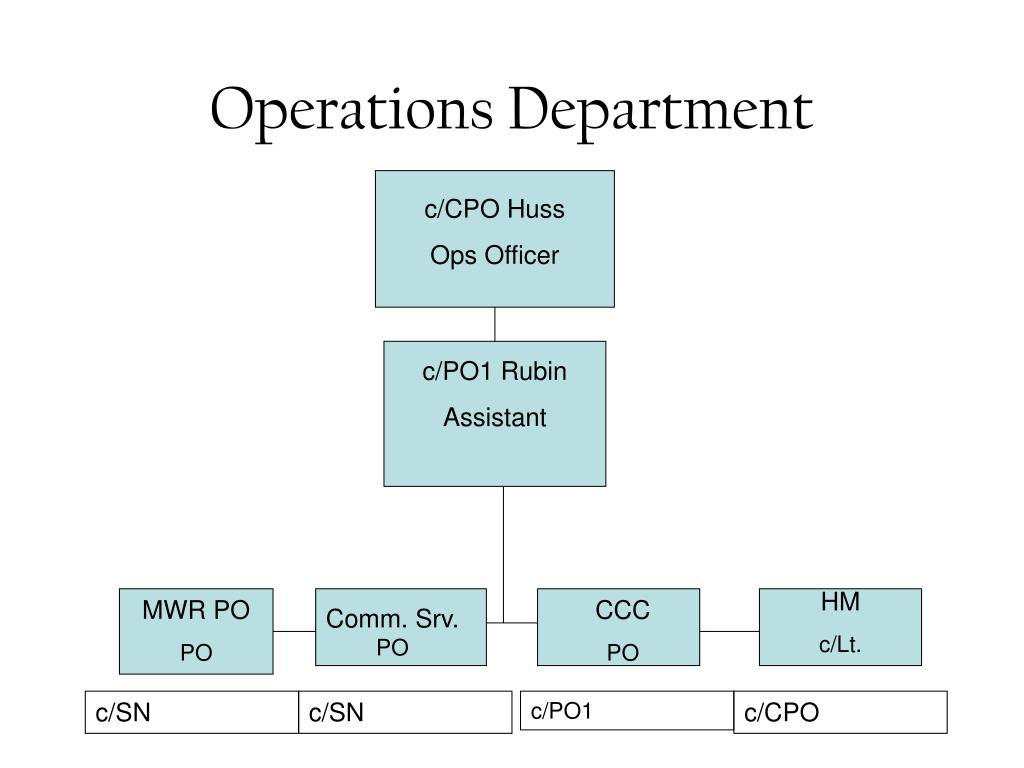 Operations Department

c/CPO Huss
Ops Officer

c/PO1 Rubin
Assistant

MWR PO
PO

Comm. Srv.
PO

CCC
PO

HM
c/Lt.

c/SN

c/SN

c/PO1

c/CPO